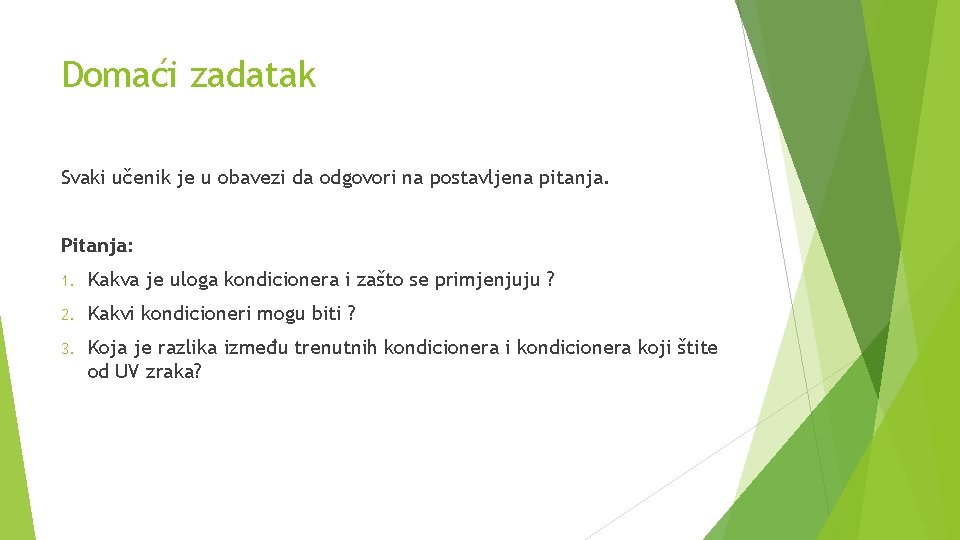 Domaći zadatak

Svaki učenik je u obavezi da odgovori na postavljena pitanja.

Pitanja:

1. Kakva je uloga kondicionera i zašto se primjenjuju ?
2. Kakvi kondicioneri mogu biti ?
3. Koja je razlika između trenutnih kondicionera i kondicionera koji štite od UV zraka?